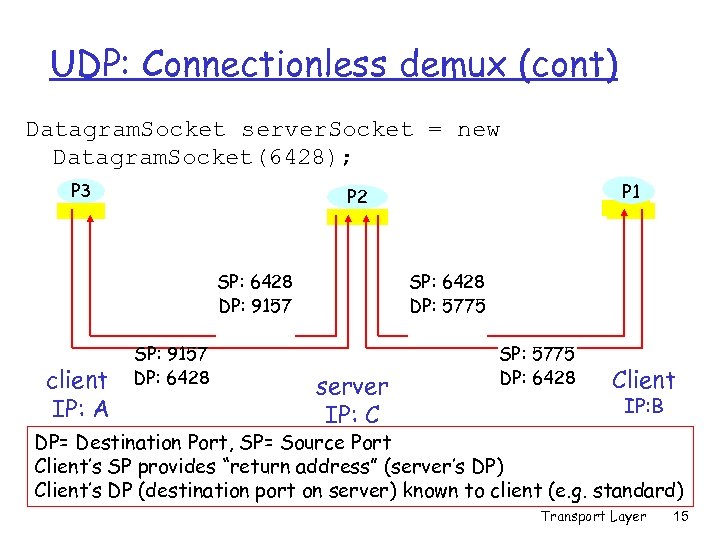 UDP: Connectionless demux (cont)

DatagramSocket serverSocket = new DatagramSocket(6428);

P3

P2

P1

SP: 6428
DP: 9157

SP: 6428
DP: 5775

SP: 9157
DP: 6428

SP: 5775
DP: 6428

client
IP: A

server
IP: C

Client
IP:B

DP= Destination Port, SP= Source Port
Client's SP provides "return address" (server's DP)
Client's DP (destination port on server) known to client (e.g. standard)

Transport Layer 15